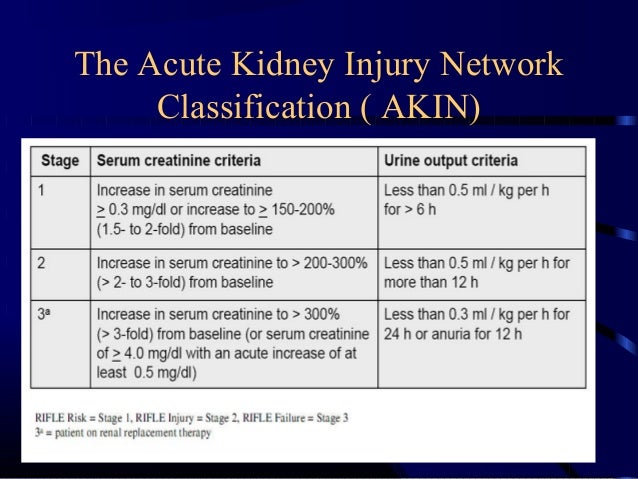 The Acute Kidney Injury Network Classification ( AKIN)

| Stage | Serum creatinine criteria | Urine output criteria |
|---|---|---|
| 1 | Increase in serum creatinine $\geq$ 0.3 mg/dl or increase to $\geq$ 150-200% (1.5- to 2-fold) from baseline | Less than 0.5 ml / kg per h for > 6 h |
| 2 | Increase in serum creatinine to > 200-300% (> 2- to 3-fold) from baseline | Less than 0.5 ml / kg per h for more than 12 h |
| $3^a$ | Increase in serum creatinine to > 300% (> 3-fold) from baseline (or serum creatinine of $\geq$ 4.0 mg/dl with an acute increase of at least 0.5 mg/dl) | Less than 0.3 ml / kg per h for 24 h or anuria for 12 h |

RIFLE Risk = Stage 1, RIFLE Injury = Stage 2, RIFLE Failure = Stage 3
$3^a$ = patient on renal replacement therapy